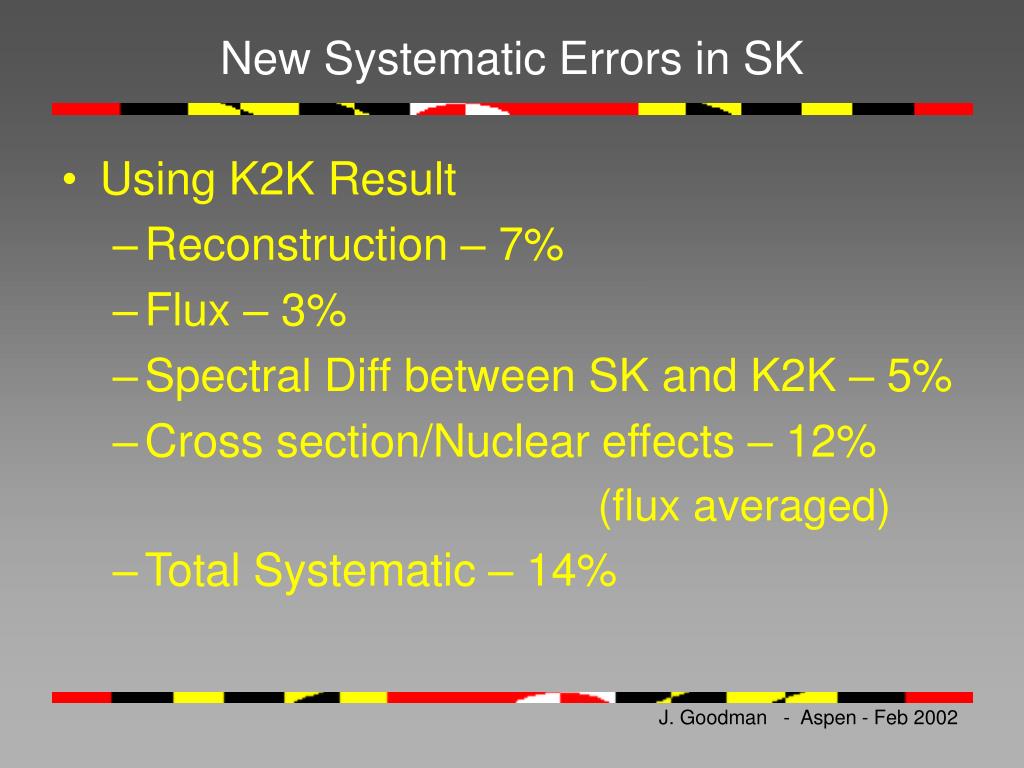 New Systematic Errors in SK

• Using K2K Result
– Reconstruction – 7%
– Flux – 3%
– Spectral Diff between SK and K2K – 5%
– Cross section/Nuclear effects – 12% (flux averaged)
– Total Systematic – 14%

J. Goodman - Aspen - Feb 2002